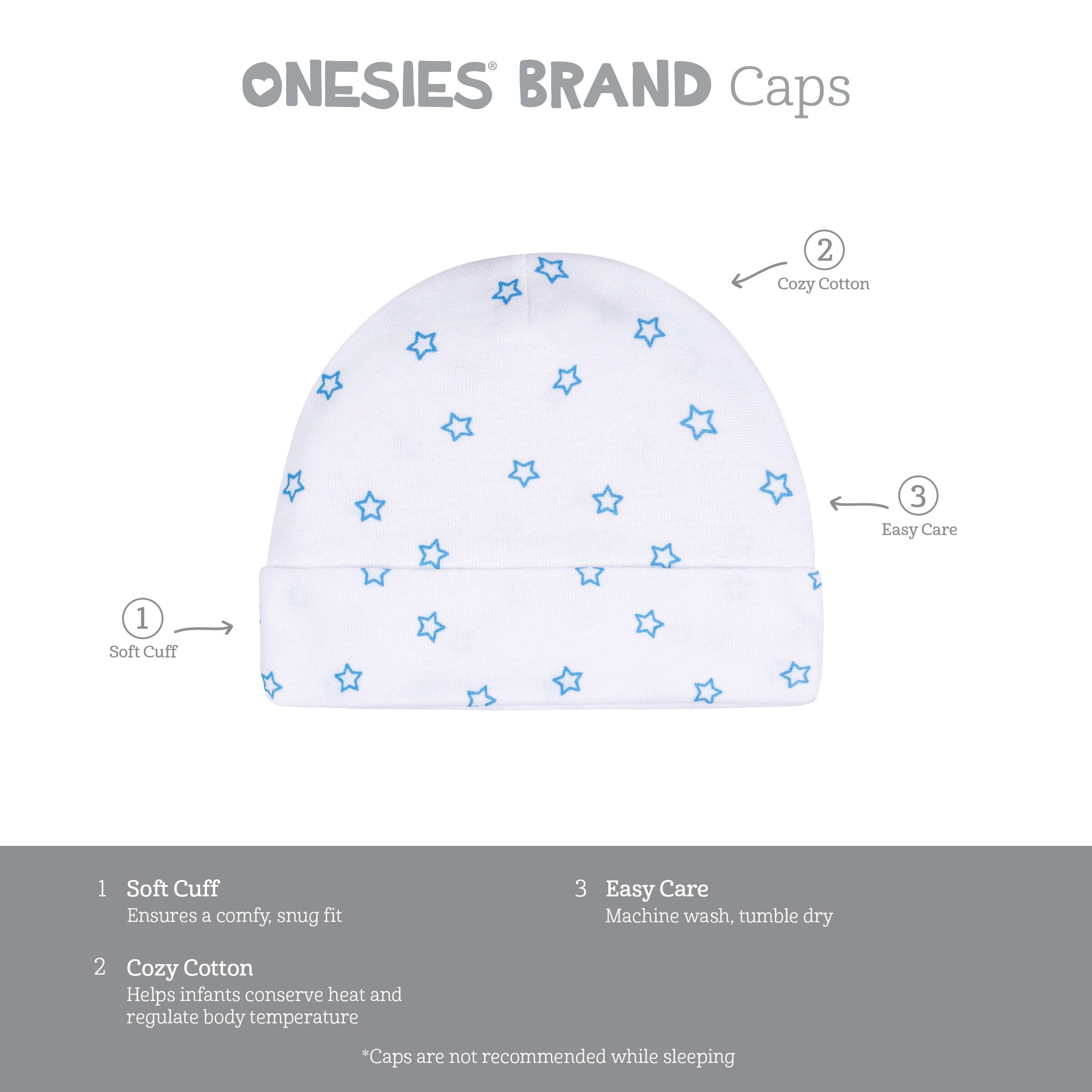 ONESIES® BRAND Caps

2
Cozy Cotton

3
Easy Care

1
Soft Cuff

1 Soft Cuff
Ensures a comfy, snug fit

2 Cozy Cotton
Helps infants conserve heat and regulate body temperature

3 Easy Care
Machine wash, tumble dry

*Caps are not recommended while sleeping